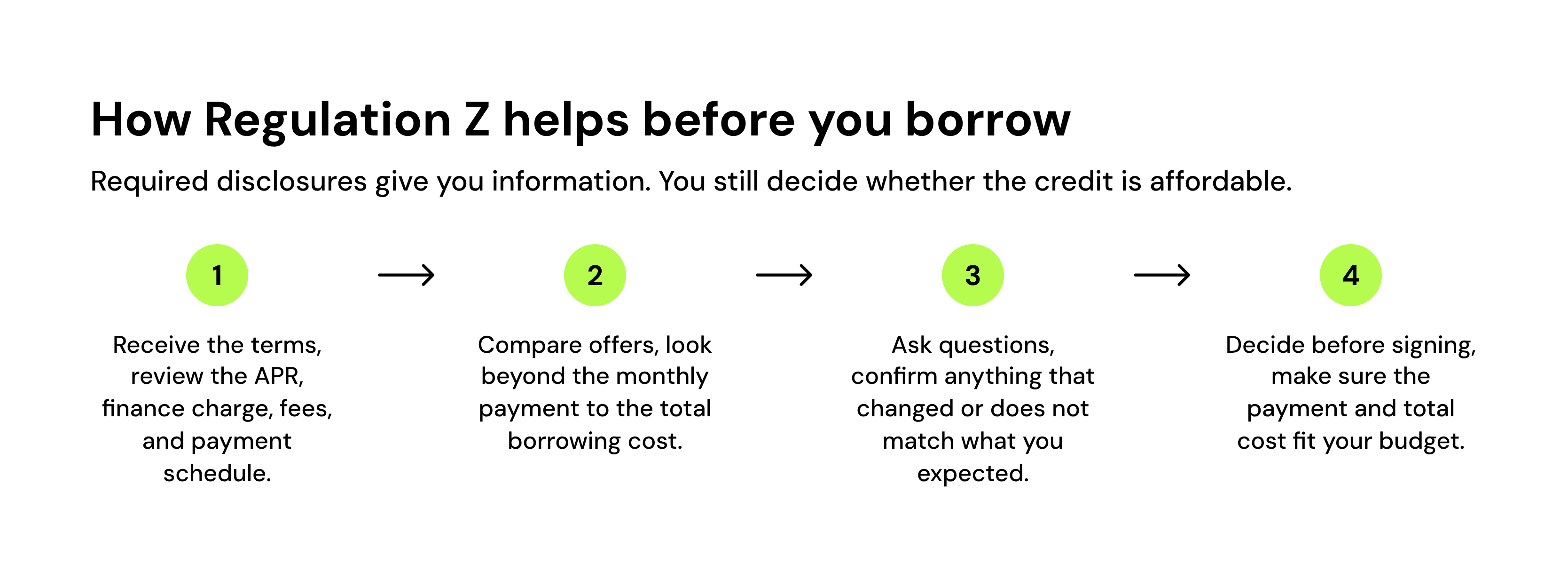 How Regulation Z helps before you borrow

Required disclosures give you information. You still decide whether the credit is affordable.

1

Receive the terms, review the APR, finance charge, fees, and payment schedule.

2

Compare offers, look beyond the monthly payment to the total borrowing cost.

3

Ask questions, confirm anything that changed or does not match what you expected.

4

Decide before signing, make sure the payment and total cost fit your budget.